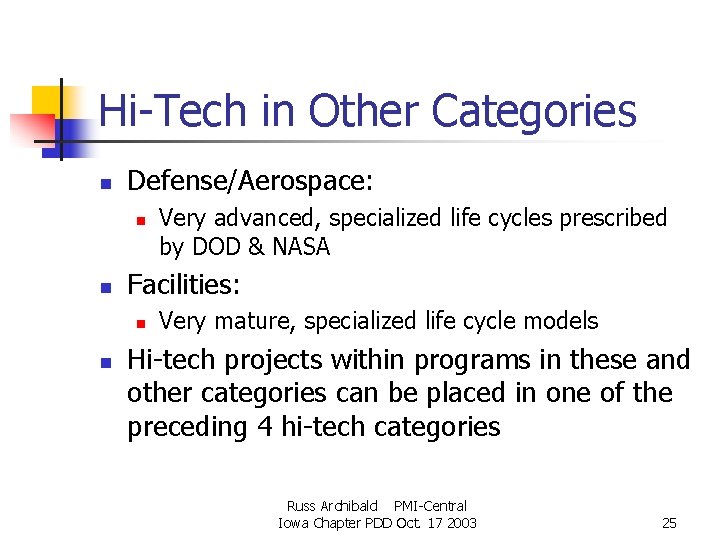 Hi-Tech in Other Categories

- Defense/Aerospace:
  - Very advanced, specialized life cycles prescribed by DOD & NASA
- Facilities:
  - Very mature, specialized life cycle models
- Hi-tech projects within programs in these and other categories can be placed in one of the preceding 4 hi-tech categories

Russ Archibald PMI-Central
Iowa Chapter PDD Oct. 17 2003

25